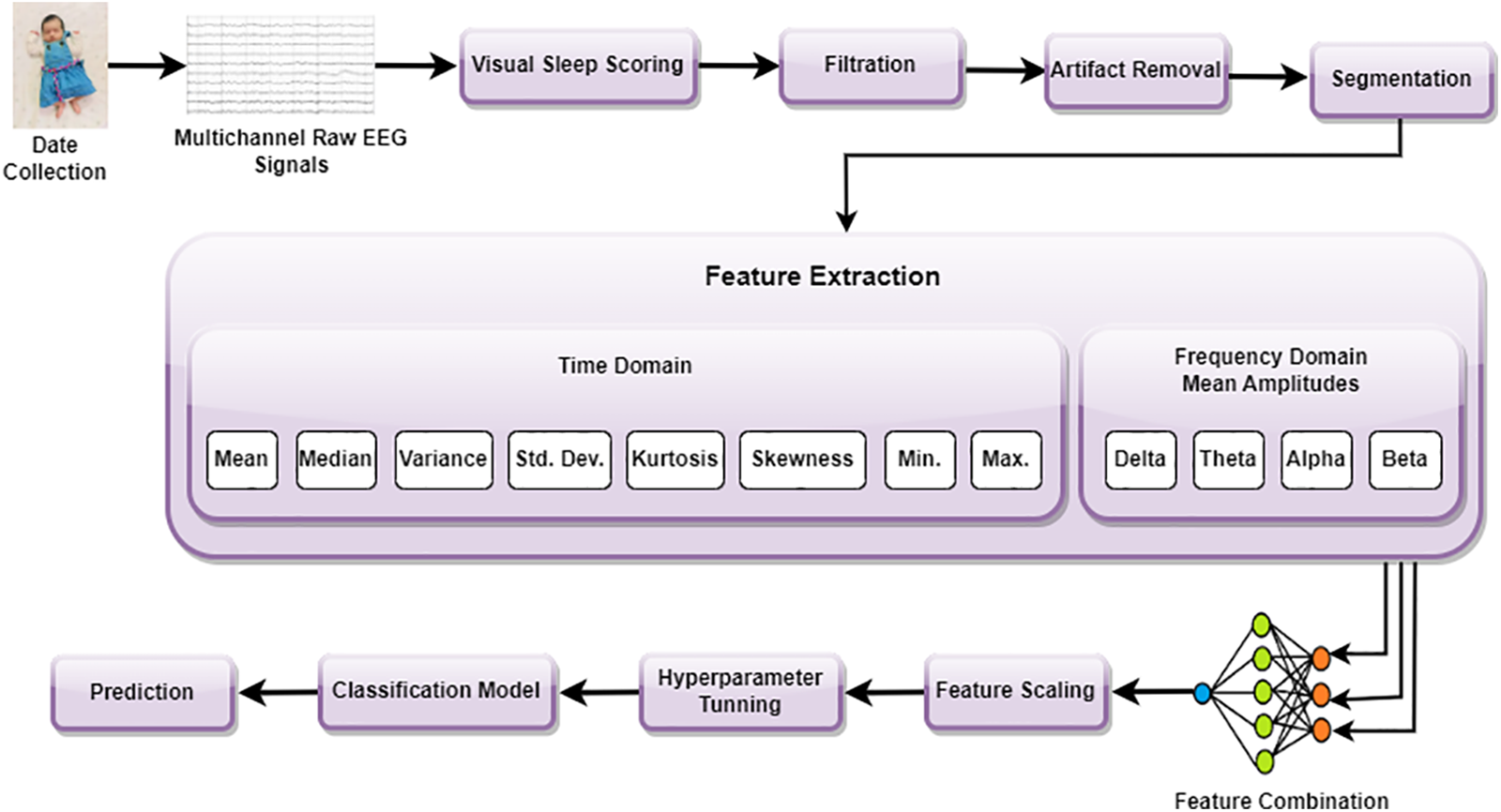 Date Collection

Multichannel Raw EEG Signals

Visual Sleep Scoring

Filtration

Artifact Removal

Segmentation

Feature Extraction

Time Domain

Mean

Median

Variance

Std. Dev.

Kurtosis

Skewness

Min.

Max.

Frequency Domain Mean Amplitudes

Delta

Theta

Alpha

Beta

Feature Combination

Feature Scaling

Hyperparameter Tunning

Classification Model

Prediction